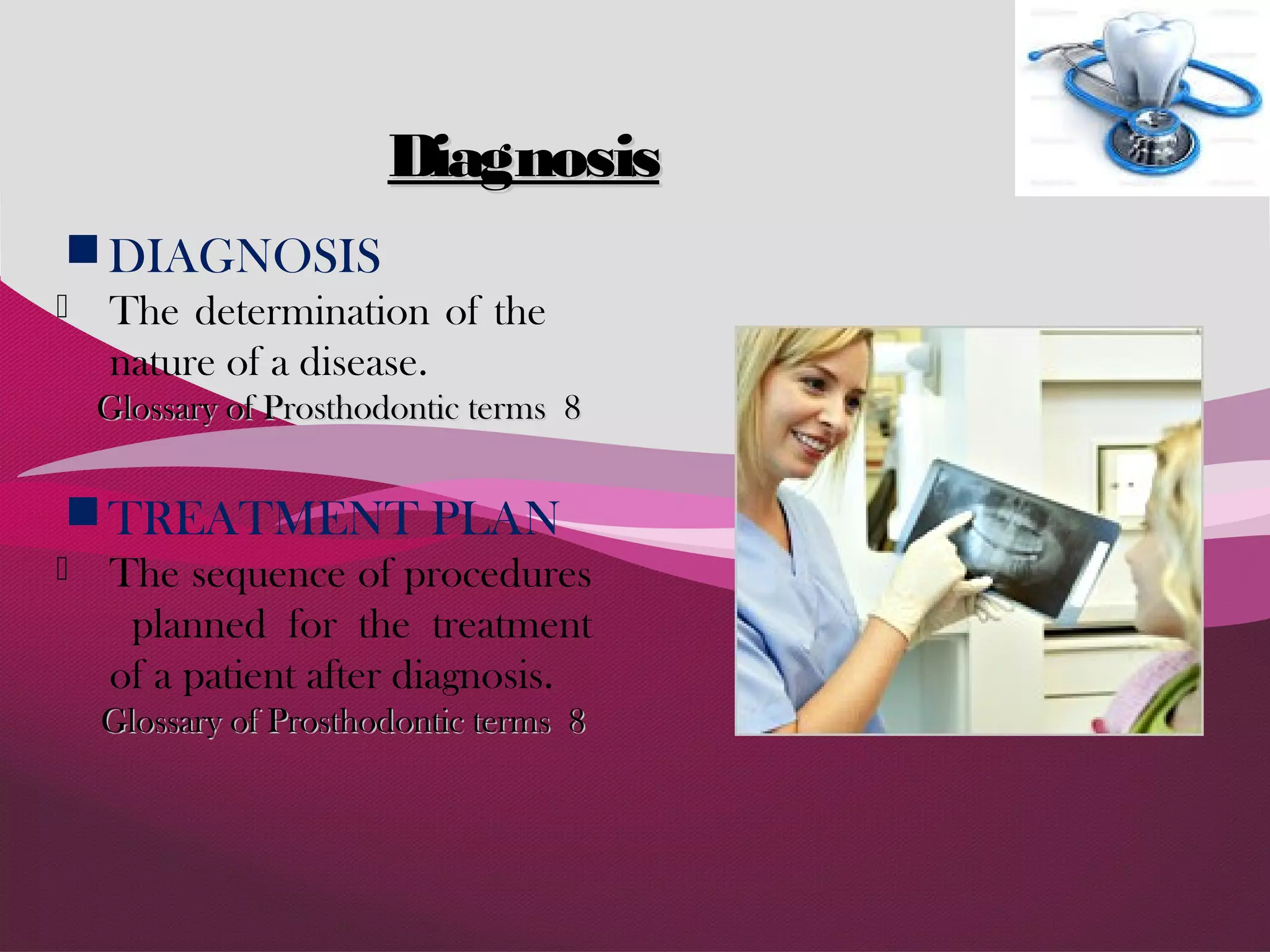 Diagnosis

DIAGNOSIS

The determination of the nature of a disease.

Glossary of Prosthodontic terms 8

TREATMENT PLAN

The sequence of procedures planned for the treatment of a patient after diagnosis.

Glossary of Prosthodontic terms 8